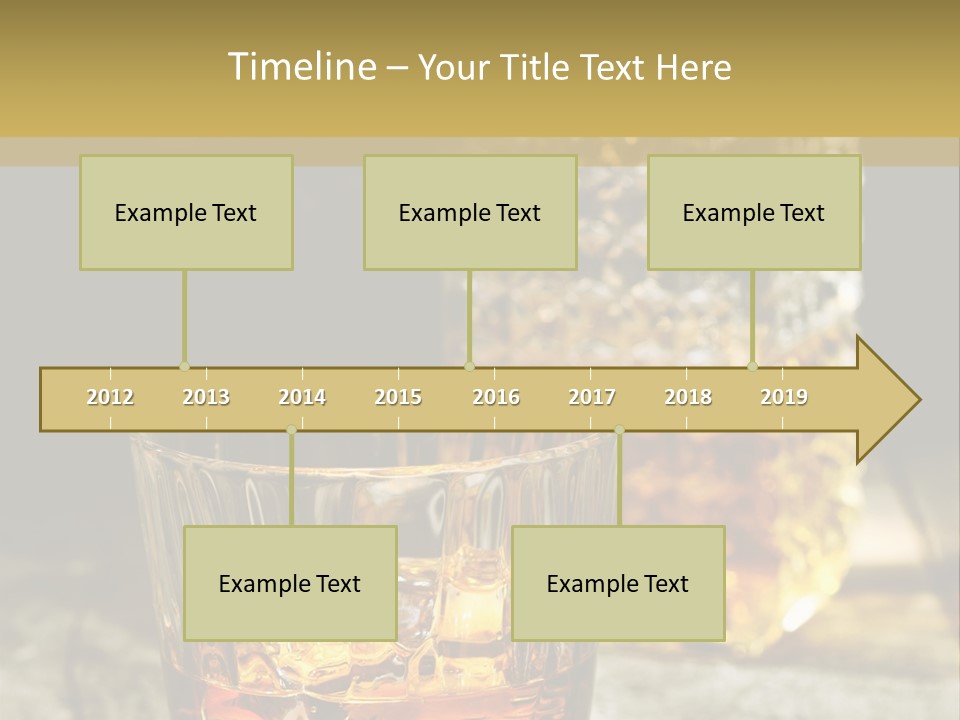 Timeline – Your Title Text Here

Example Text

Example Text

Example Text

2012 2013 2014 2015 2016 2017 2018 2019

Example Text

Example Text